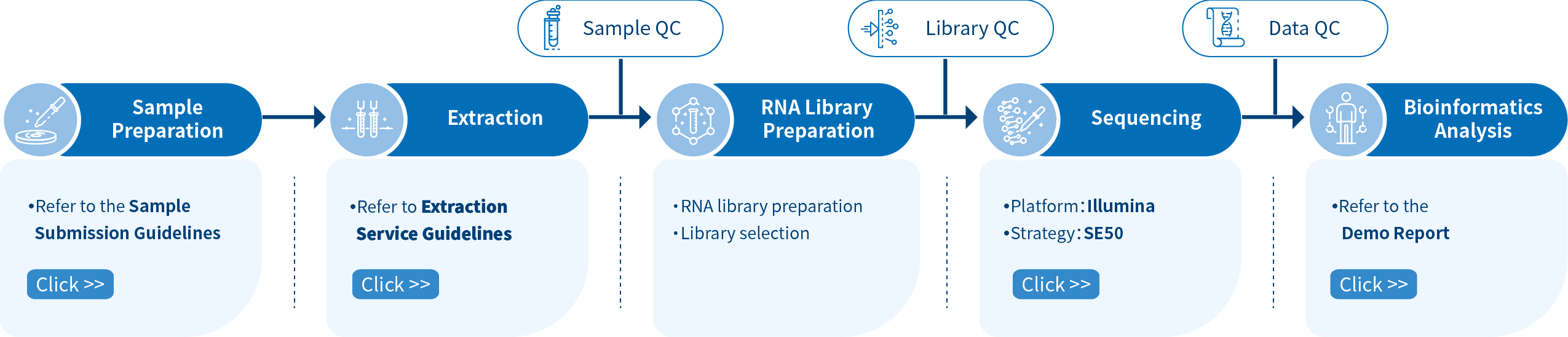 Sample QC

Library QC

Data QC

Sample Preparation

Extraction

RNA Library Preparation

Sequencing

Bioinformatics Analysis

•Refer to the Sample Submission Guidelines

Click >>

•Refer to Extraction Service Guidelines

Click >>

•RNA library preparation
•Library selection

•Platform: Illumina
•Strategy: SE50

Click >>

•Refer to the Demo Report

Click >>